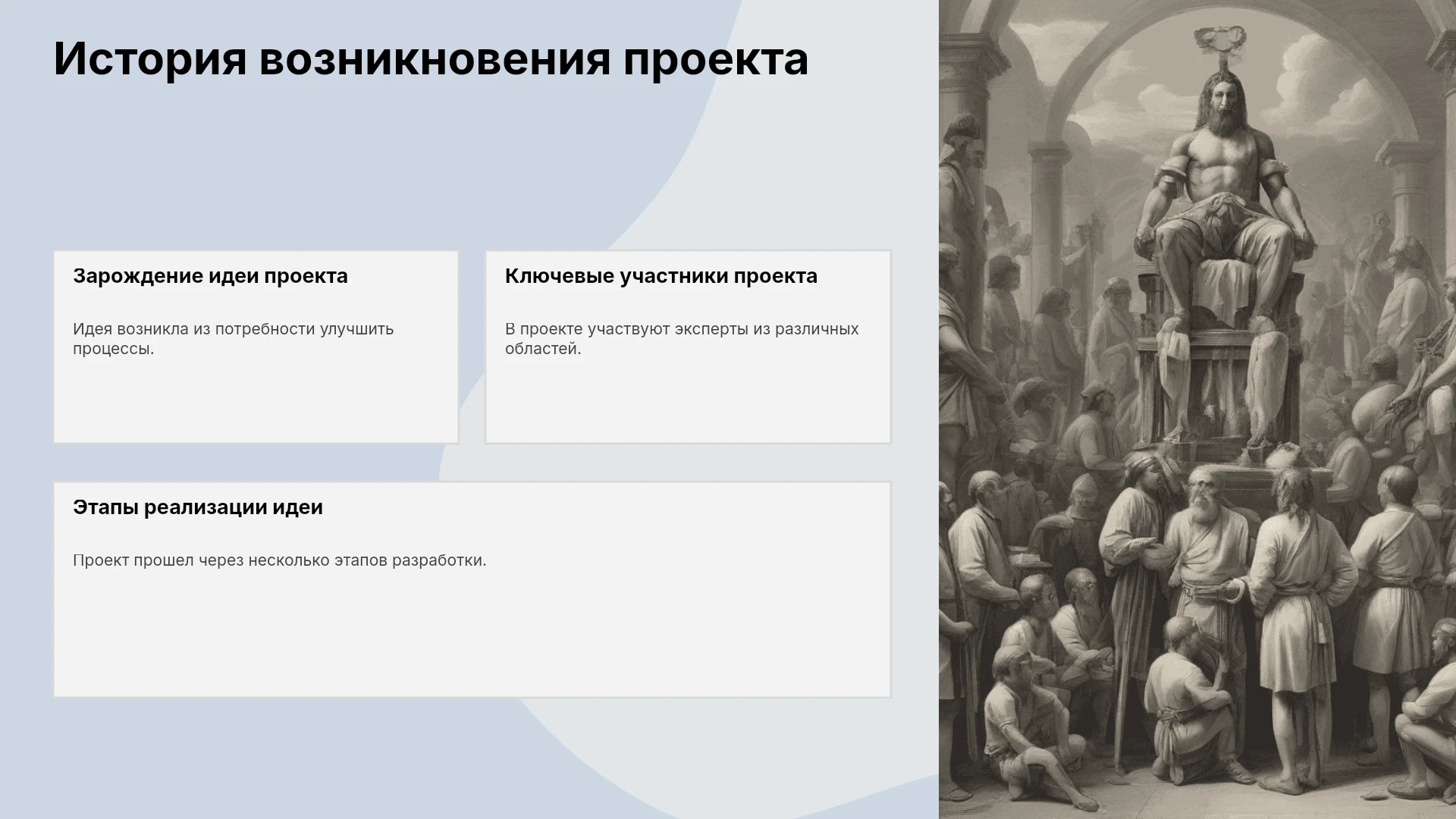 История возникновения проекта

Зарождение идеи проекта

Идея возникла из потребности улучшить процессы.

Ключевые участники проекта

В проекте участвуют эксперты из различных областей.

Этапы реализации идеи

Проект прошел через несколько этапов разработки.